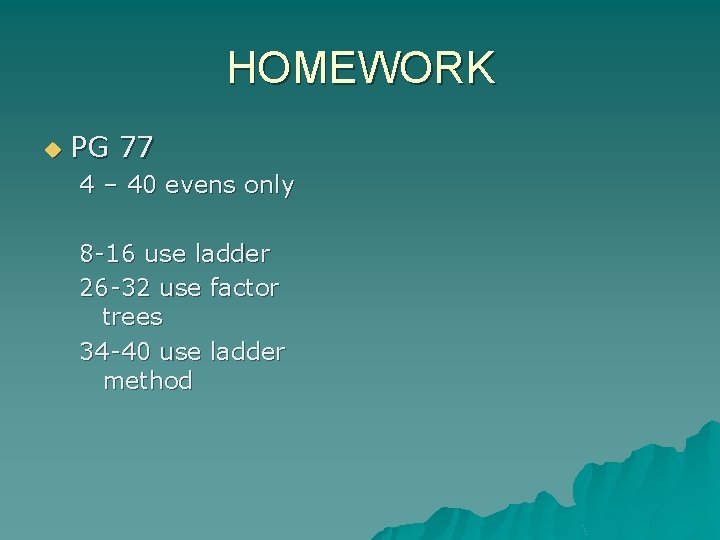 HOMEWORK

PG 77
4 – 40 evens only

8-16 use ladder
26-32 use factor trees
34-40 use ladder method